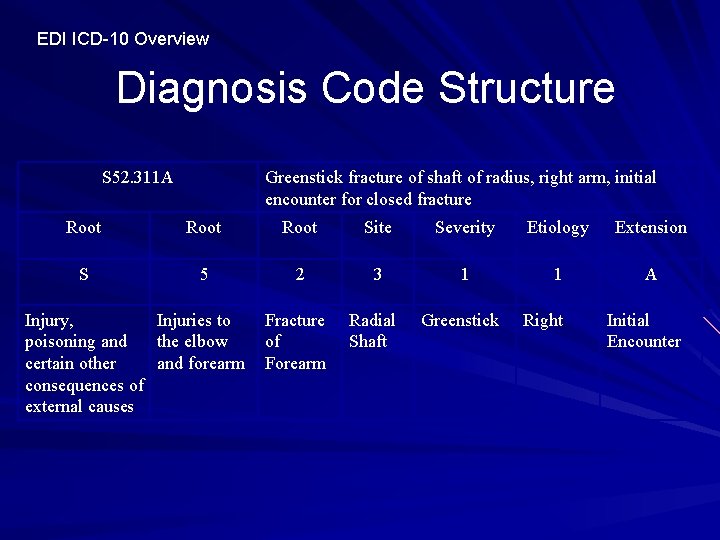 EDI ICD-10 Overview

Diagnosis Code Structure

| S52.311A | | Greenstick fracture of shaft of radius, right arm, initial encounter for closed fracture | | | | |
|---|---|---|---|---|---|---|
| Root | Root | Root | Site | Severity | Etiology | Extension |
| S | 5 | 2 | 3 | 1 | 1 | A |
| Injury, poisoning and certain other consequences of external causes | Injuries to the elbow and forearm | Fracture of Forearm | Radial Shaft | Greenstick | Right | Initial Encounter |